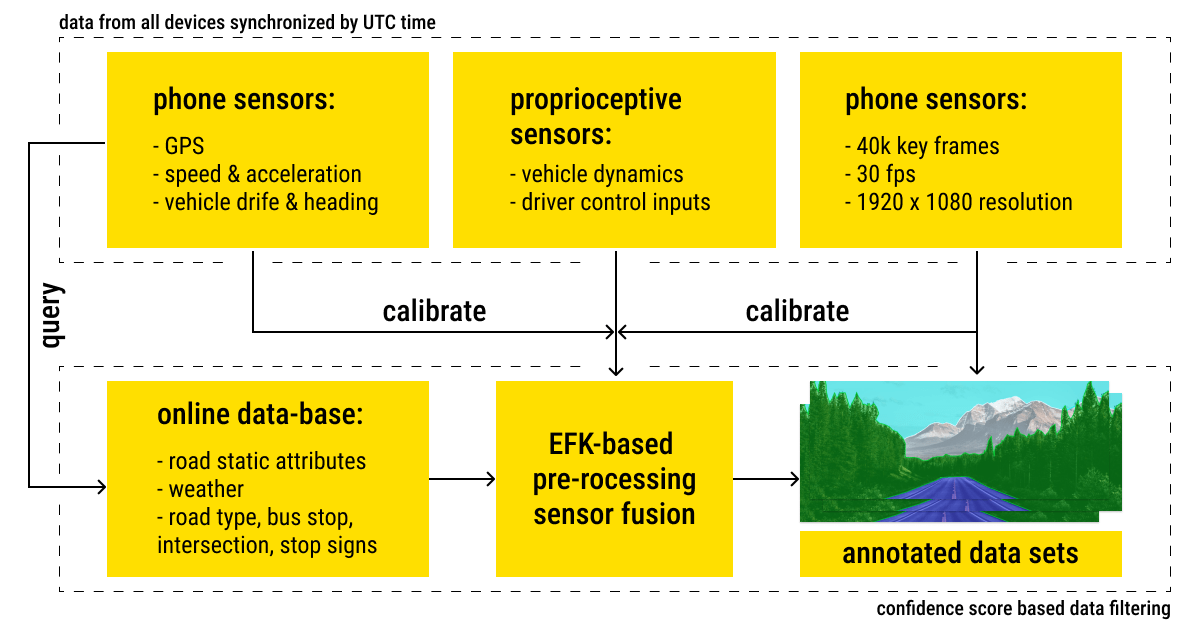 data from all devices synchronized by UTC time

phone sensors:
- GPS
- speed & acceleration
- vehicle drife & heading

proprioceptive sensors:
- vehicle dynamics
- driver control inputs

phone sensors:
- 40k key frames
- 30 fps
- 1920 x 1080 resolution

query

calibrate

calibrate

online data-base:
- road static attributes
- weather
- road type, bus stop, intersection, stop signs

EFK-based pre-rocessing sensor fusion

annotated data sets

confidence score based data filtering